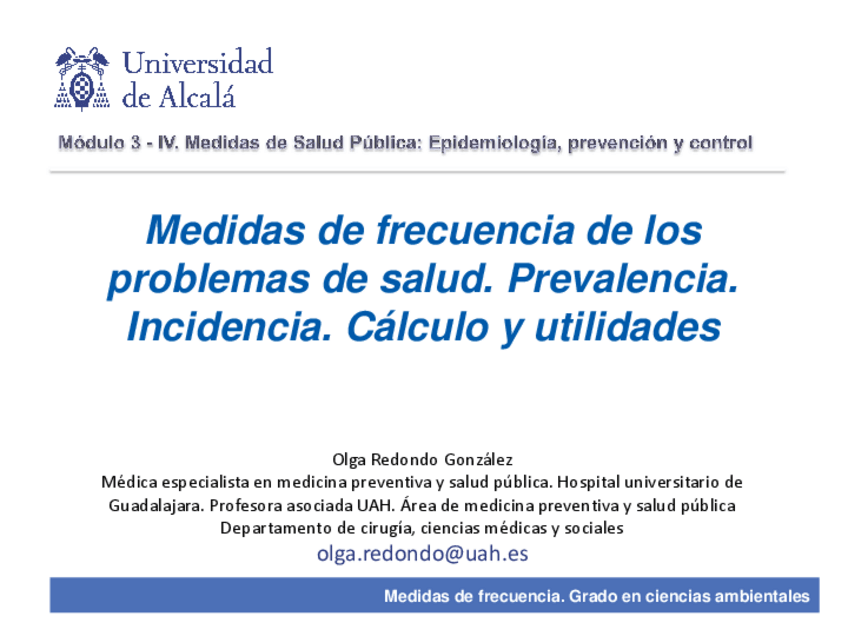 Universidad de Alcalá

Módulo 3 - IV. Medidas de Salud Pública: Epidemiología, prevención y control

Medidas de frecuencia de los problemas de salud. Prevalencia. Incidencia. Cálculo y utilidades

Olga Redondo González
Médica especialista en medicina preventiva y salud pública. Hospital universitario de Guadalajara. Profesora asociada UAH. Área de medicina preventiva y salud pública
Departamento de cirugía, ciencias médicas y sociales
olga.redondo@uah.es

Medidas de frecuencia. Grado en ciencias ambientales